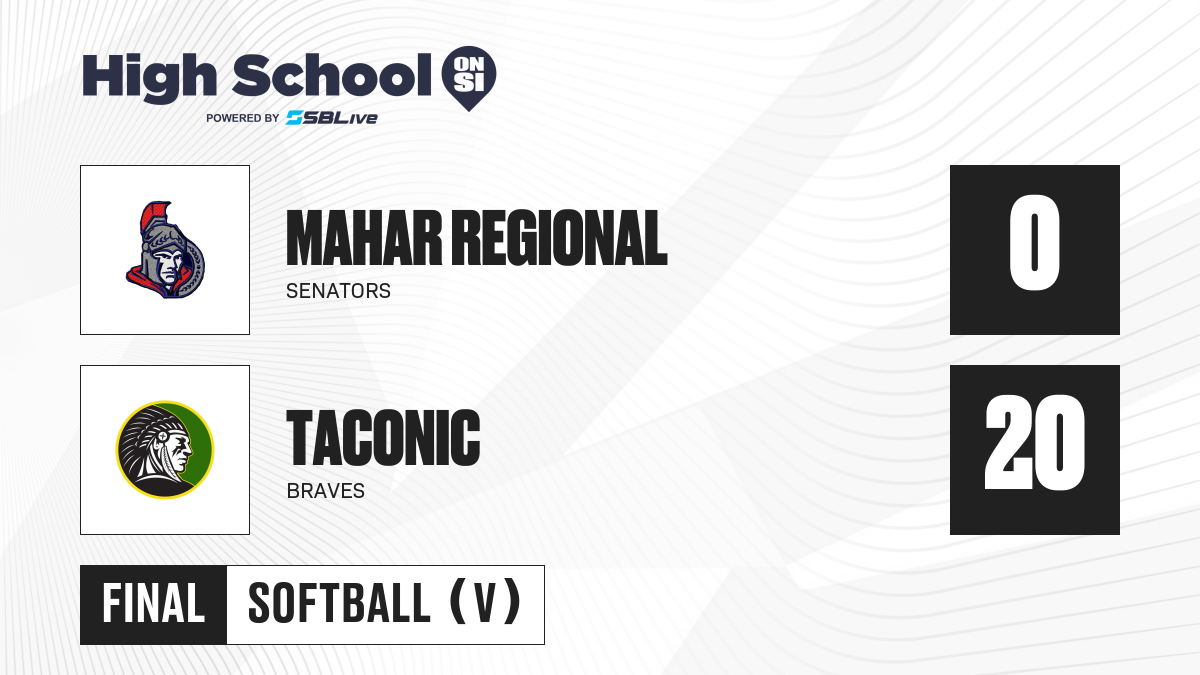 High School ON SI
POWERED BY SBLive

MAHAR REGIONAL
SENATORS
0

TACONIC
BRAVES
20

FINAL SOFTBALL (V)